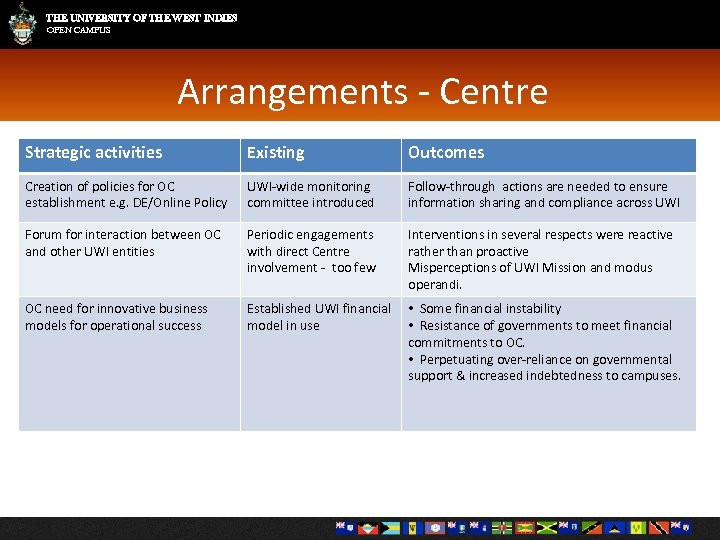 THE UNIVERSITY OF THE WEST INDIES
OPEN CAMPUS

Arrangements - Centre

| Strategic activities | Existing | Outcomes |
|---|---|---|
| Creation of policies for OC establishment e.g. DE/Online Policy | UWI-wide monitoring committee introduced | Follow-through actions are needed to ensure information sharing and compliance across UWI |
| Forum for interaction between OC and other UWI entities | Periodic engagements with direct Centre involvement - too few | Interventions in several respects were reactive rather than proactive Misperceptions of UWI Mission and modus operandi. |
| OC need for innovative business models for operational success | Established UWI financial model in use | • Some financial instability • Resistance of governments to meet financial commitments to OC. • Perpetuating over-reliance on governmental support & increased indebtedness to campuses. |